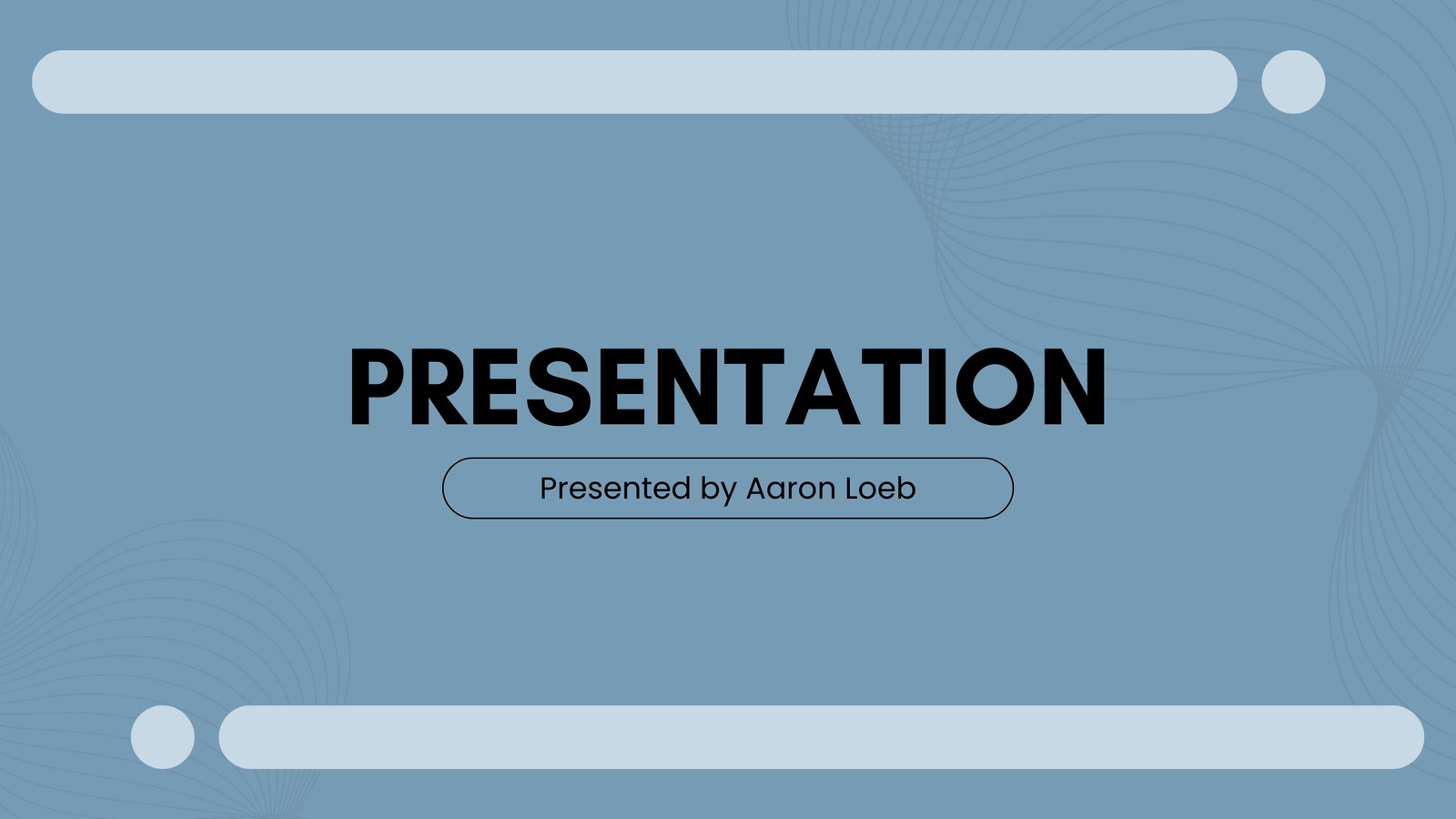 PRESENTATION

Presented by Aaron Loeb